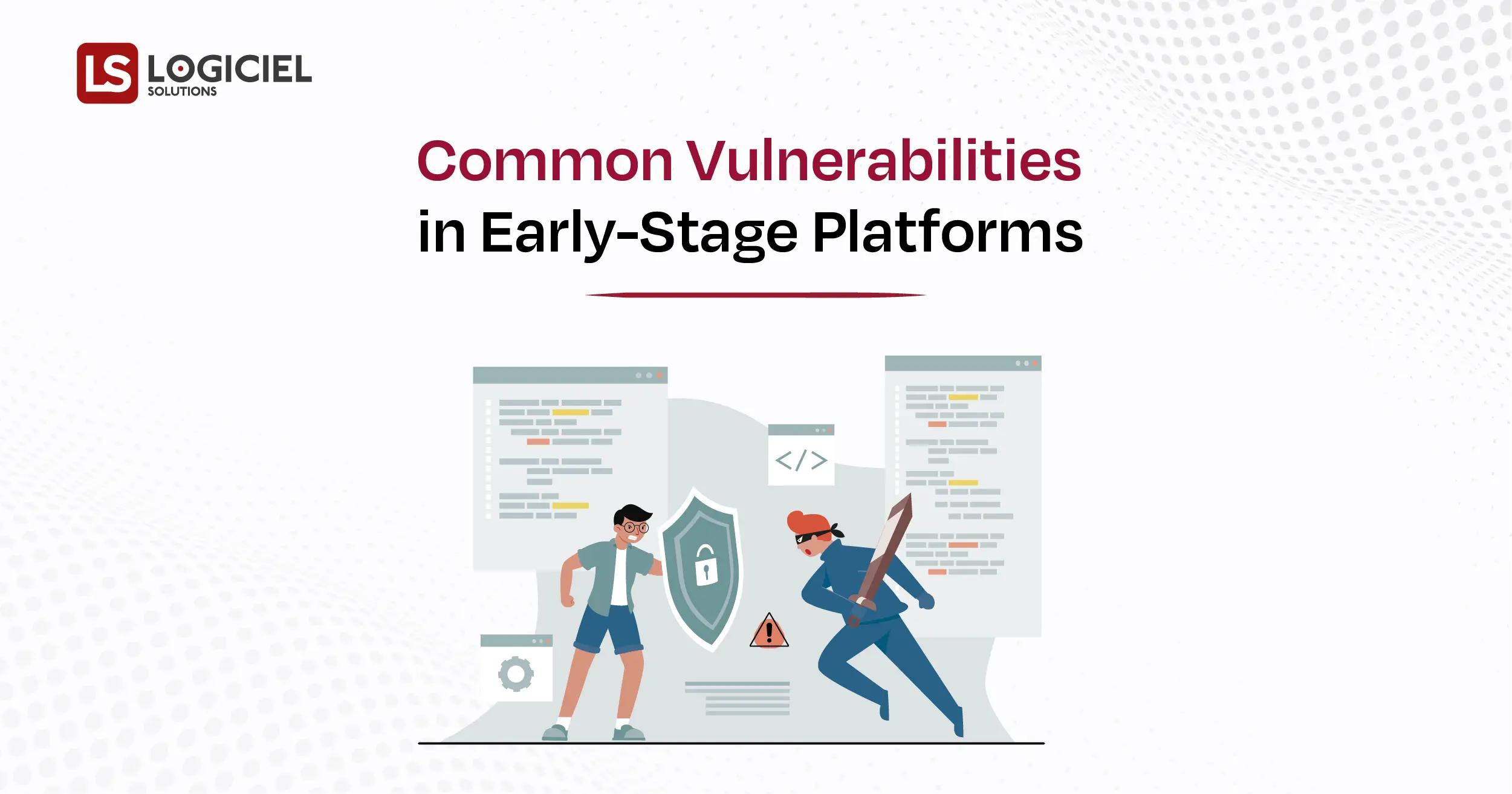 LS LOGICIEL SOLUTIONS

Common Vulnerabilities in Early-Stage Platforms

</>